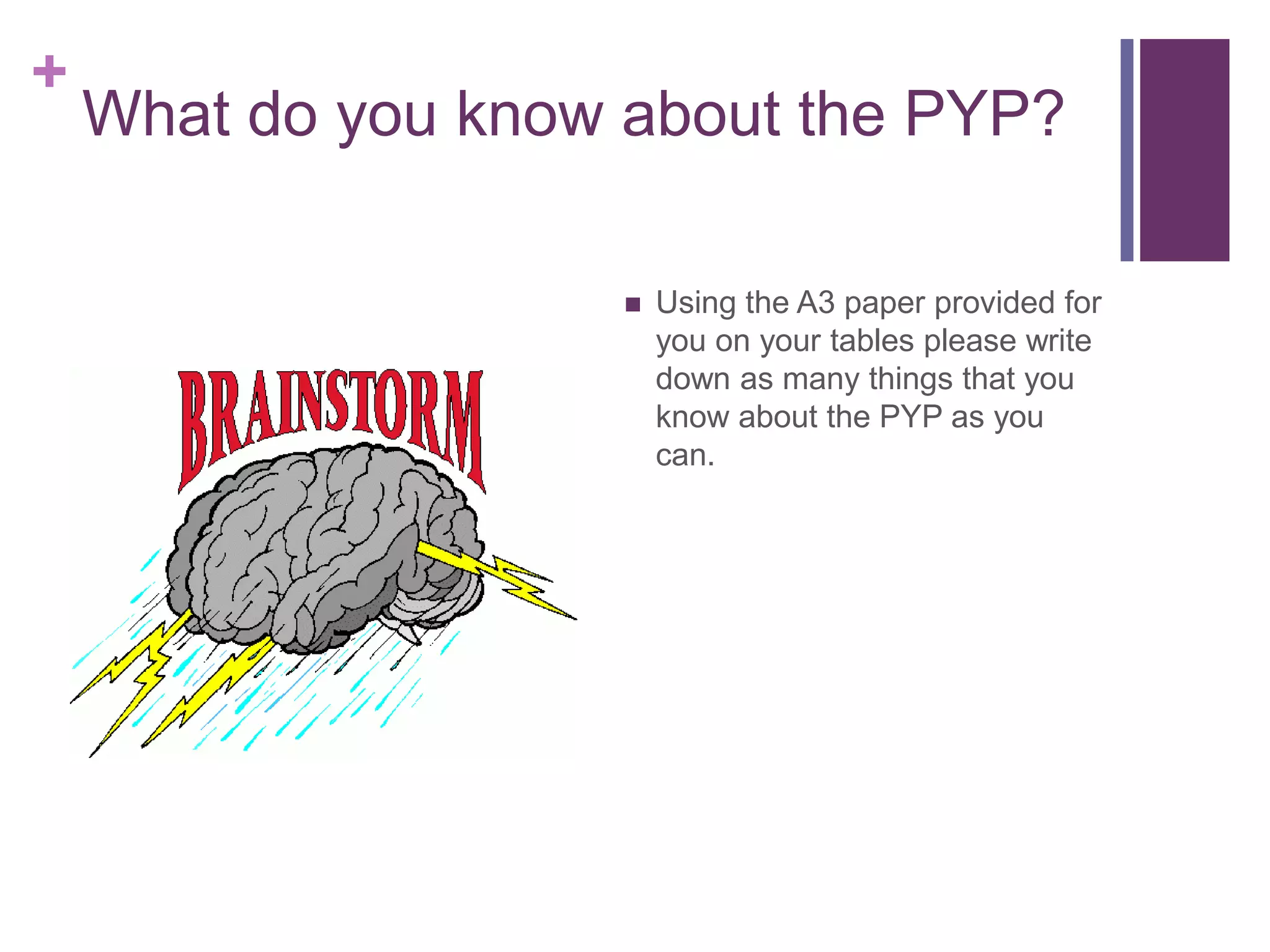 +
What do you know about the PYP?

BRAINSTORM

■ Using the A3 paper provided for you on your tables please write down as many things that you know about the PYP as you can.